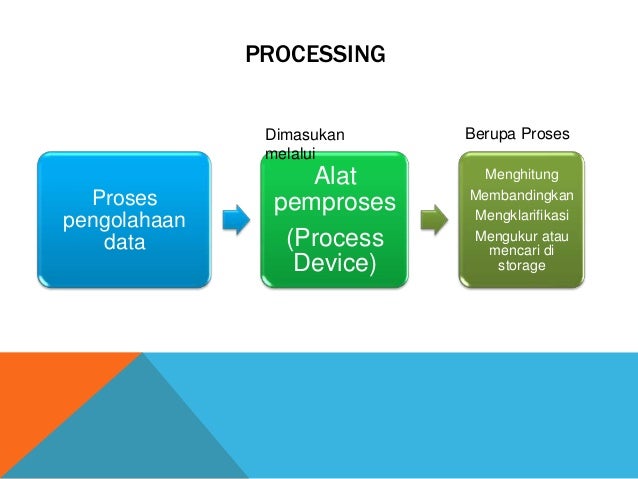 PROCESSING

Proses pengolahaan data

Dimasukan melalui

Alat pemproses

(Process Device)

Berupa Proses

Menghitung

Membandingkan

Mengklarifikasi

Mengukur atau mencari di storage